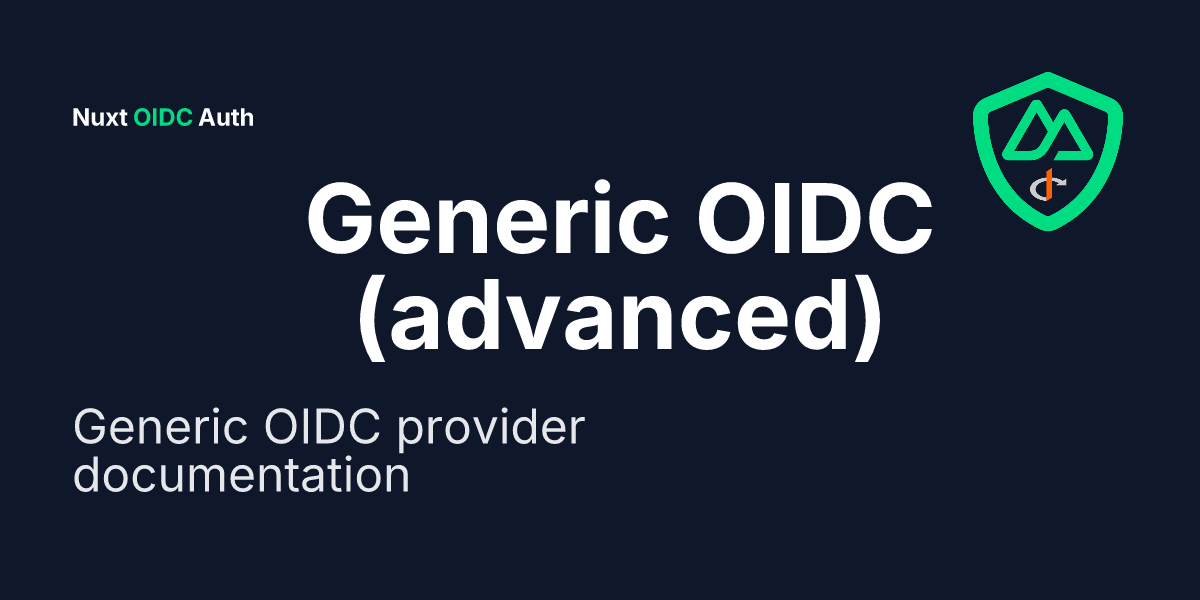 Nuxt OIDC Auth

Generic OIDC (advanced)

Generic OIDC provider documentation